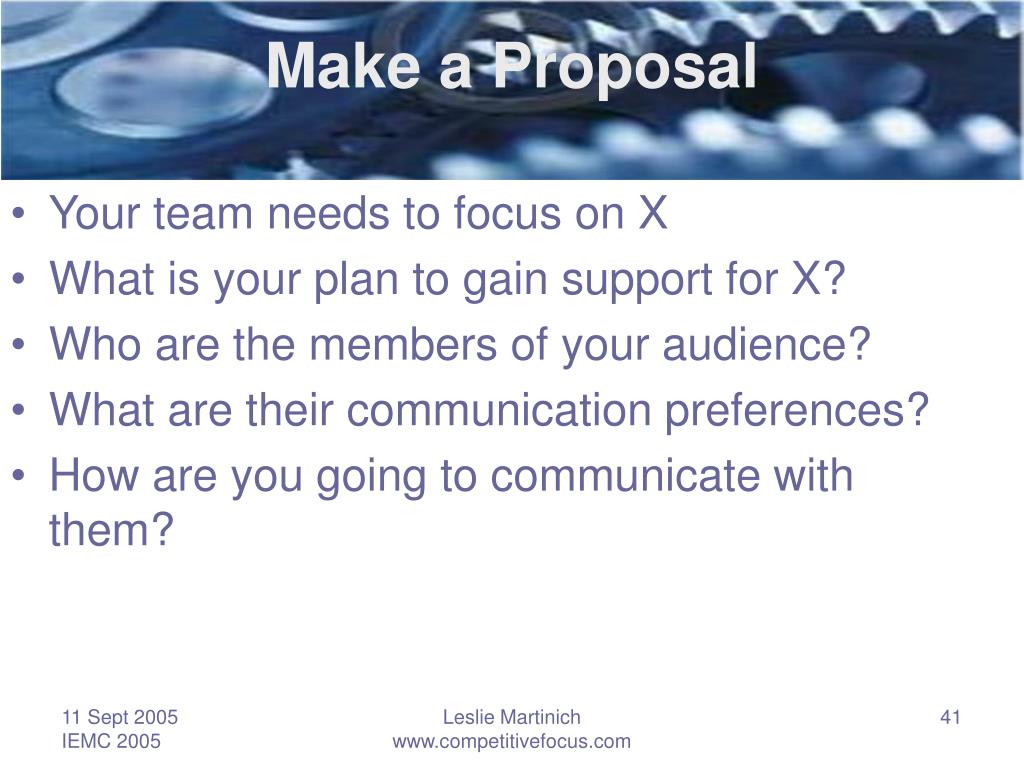 Make a Proposal

• Your team needs to focus on X
• What is your plan to gain support for X?
• Who are the members of your audience?
• What are their communication preferences?
• How are you going to communicate with them?

11 Sept 2005
IEMC 2005

Leslie Martinich
www.competitivefocus.com

41